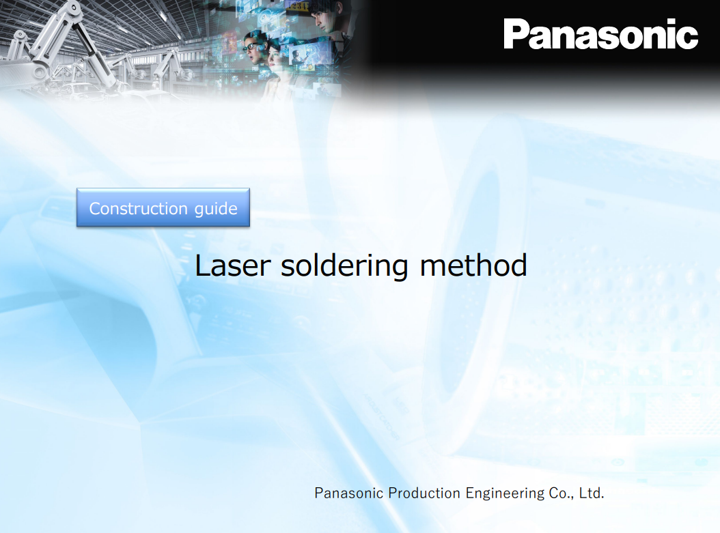 Panasonic

Construction guide

Laser soldering method

Panasonic Production Engineering Co., Ltd.